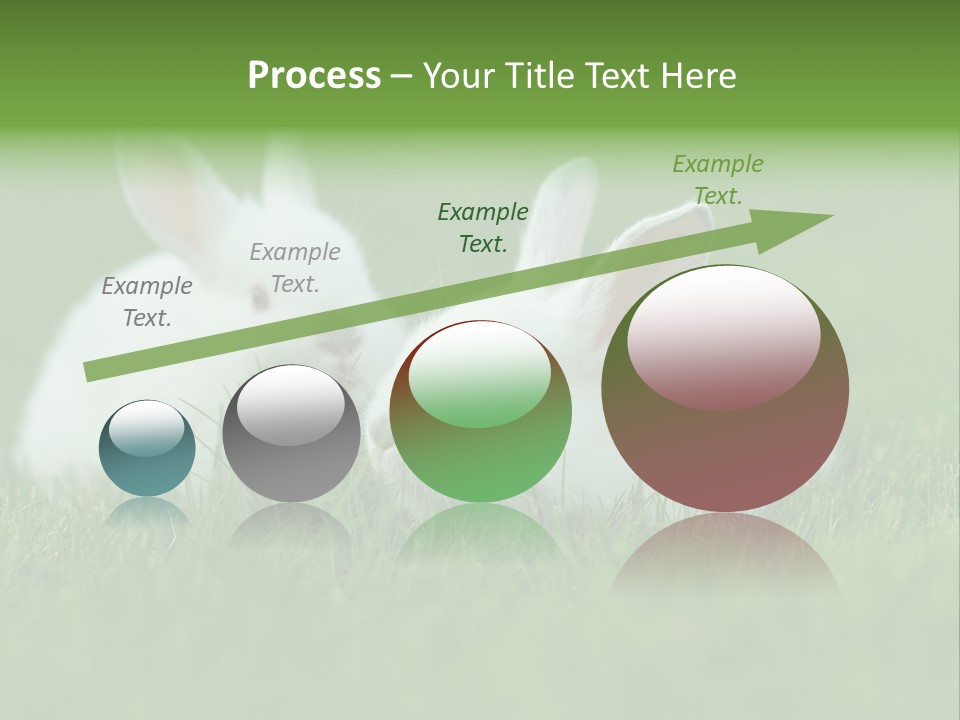 Process – Your Title Text Here

Example Text.

Example Text.

Example Text.

Example Text.